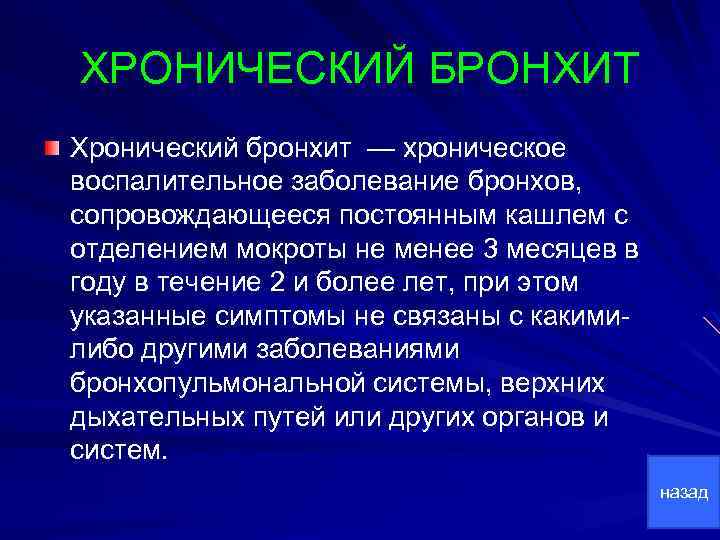 ХРОНИЧЕСКИЙ БРОНХИТ

Хронический бронхит — хроническое воспалительное заболевание бронхов, сопровождающееся постоянным кашлем с отделением мокроты не менее 3 месяцев в году в течение 2 и более лет, при этом указанные симптомы не связаны с какими-либо другими заболеваниями бронхопульмональной системы, верхних дыхательных путей или других органов и систем.

назад